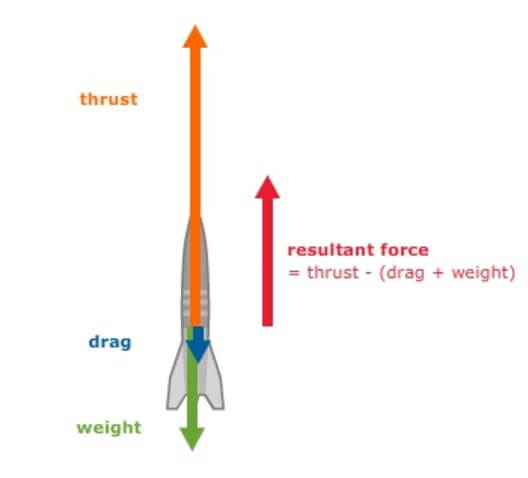 thrust

resultant force
= thrust - (drag + weight)

drag

weight